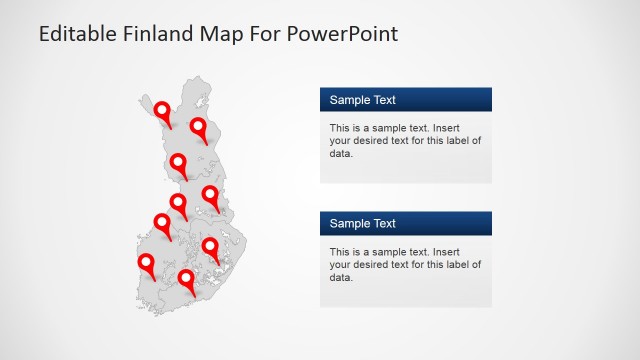 Editable Finland Map For PowerPoint

Sample Text

This is a sample text. Insert your desired text for this label of data.

Sample Text

This is a sample text. Insert your desired text for this label of data.